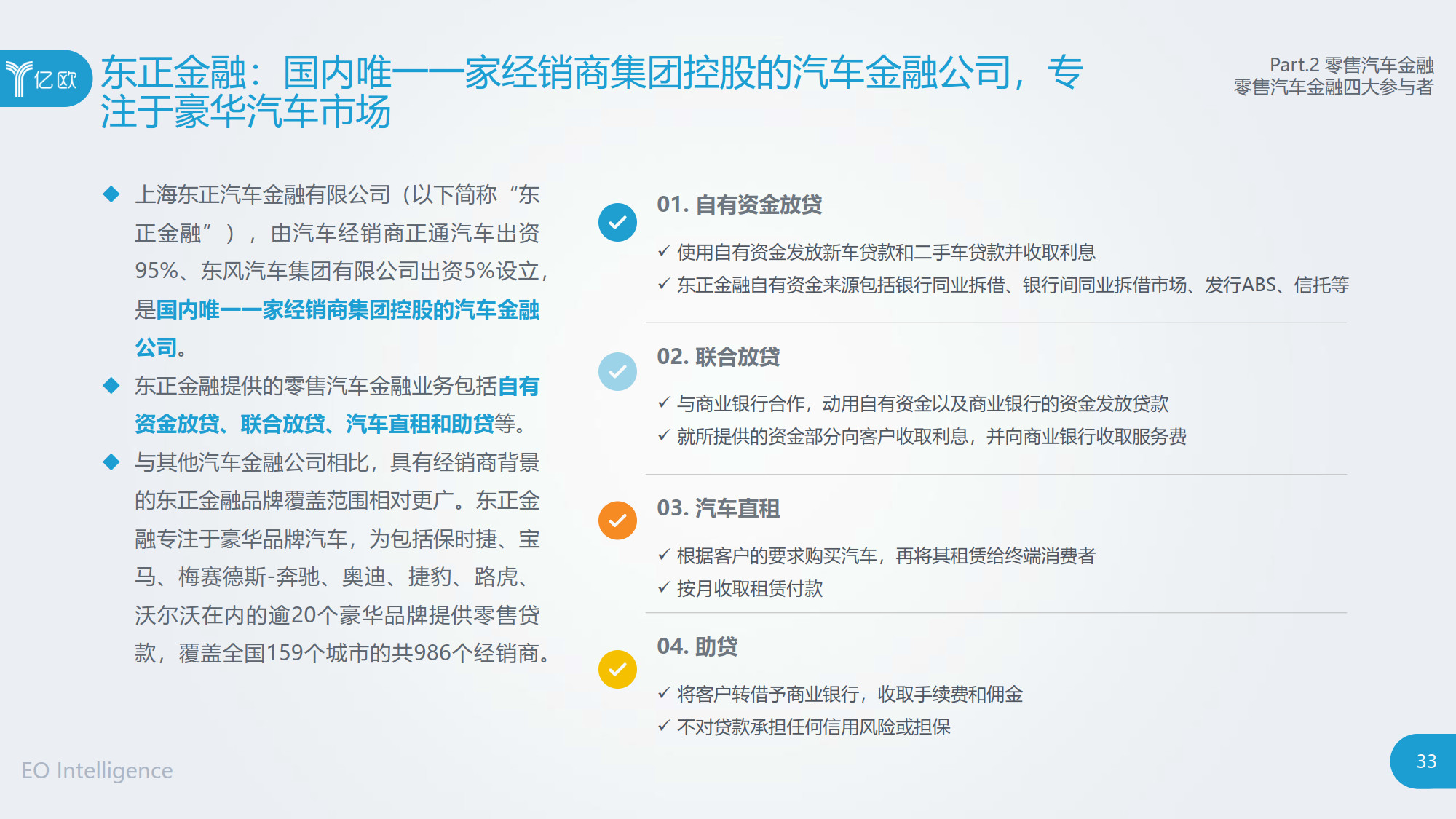 亿欧

东正金融：国内唯一一家经销商集团控股的汽车金融公司，专注于豪华汽车市场

Part.2 零售汽车金融
零售汽车金融四大参与者

◆ 上海东正汽车金融有限公司（以下简称“东正金融”），由汽车经销商正通汽车出资95%、东风汽车集团有限公司出资5%设立，是国内唯一一家经销商集团控股的汽车金融公司。

◆ 东正金融提供的零售汽车金融业务包括自有资金放贷、联合放贷、汽车直租和助贷等。

◆ 与其他汽车金融公司相比，具有经销商背景的东正金融品牌覆盖范围相对更广。东正金融专注于豪华品牌汽车，为包括保时捷、宝马、梅赛德斯-奔驰、奥迪、捷豹、路虎、沃尔沃在内的逾20个豪华品牌提供零售贷款，覆盖全国159个城市的共986个经销商。

01. 自有资金放贷

✓ 使用自有资金发放新车贷款和二手车贷款并收取利息
✓ 东正金融自有资金来源包括银行同业拆借、银行间同业拆借市场、发行ABS、信托等

02. 联合放贷

✓ 与商业银行合作，动用自有资金以及商业银行的资金发放贷款
✓ 就所提供的资金部分向客户收取利息，并向商业银行收取服务费

03. 汽车直租

✓ 根据客户的要求购买汽车，再将其租赁给终端消费者
✓ 按月收取租赁付款

04. 助贷

✓ 将客户转借予商业银行，收取手续费和佣金
✓ 不对贷款承担任何信用风险或担保

EO Intelligence

33